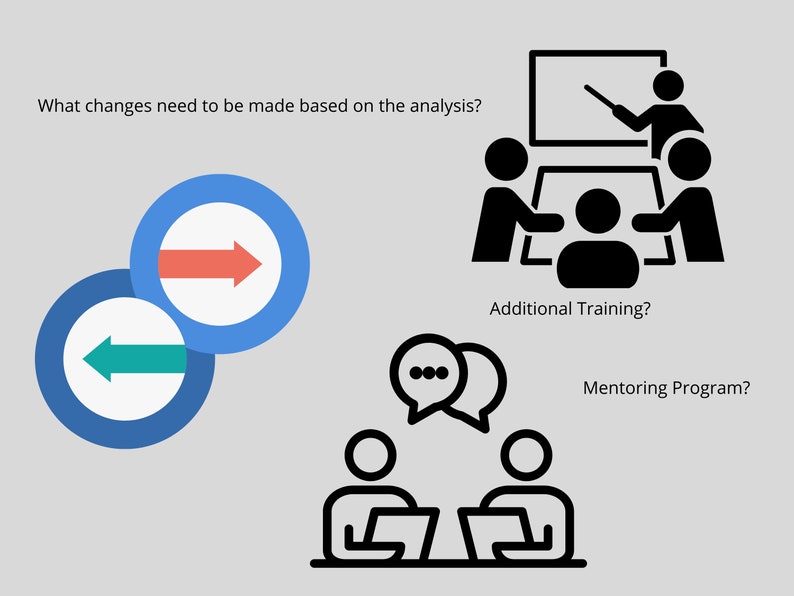 What changes need to be made based on the analysis?

Additional Training?

Mentoring Program?